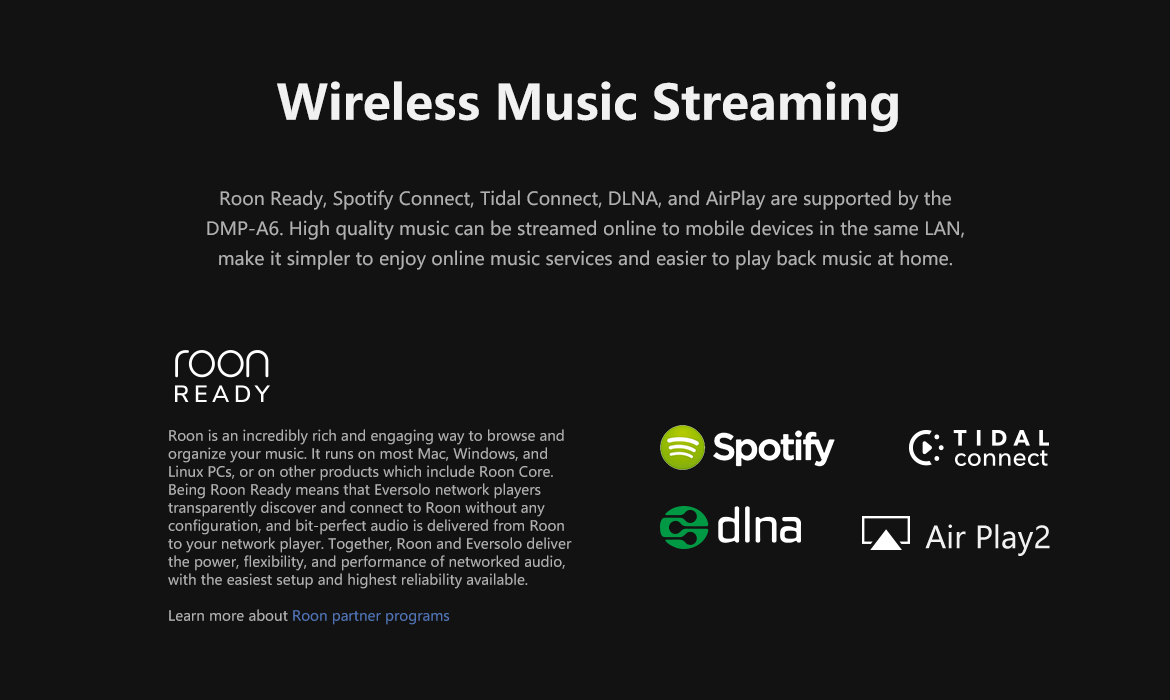 Wireless Music Streaming

Roon Ready, Spotify Connect, Tidal Connect, DLNA, and AirPlay are supported by the DMP-A6. High quality music can be streamed online to mobile devices in the same LAN, make it simpler to enjoy online music services and easier to play back music at home.

roon READY

Roon is an incredibly rich and engaging way to browse and organize your music. It runs on most Mac, Windows, and Linux PCs, or on other products which include Roon Core. Being Roon Ready means that Eversolo network players transparently discover and connect to Roon without any configuration, and bit-perfect audio is delivered from Roon to your network player. Together, Roon and Eversolo deliver the power, flexibility, and performance of networked audio, with the easiest setup and highest reliability available.

Learn more about Roon partner programs

Spotify

TIDAL connect

dlna

Air Play2